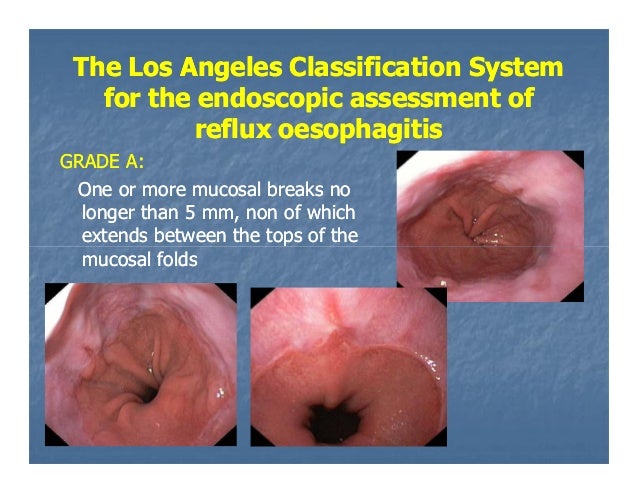 The Los Angeles Classification System for the endoscopic assessment of reflux oesophagitis

GRADE A:

One or more mucosal breaks no longer than 5 mm, non of which extends between the tops of the mucosal folds